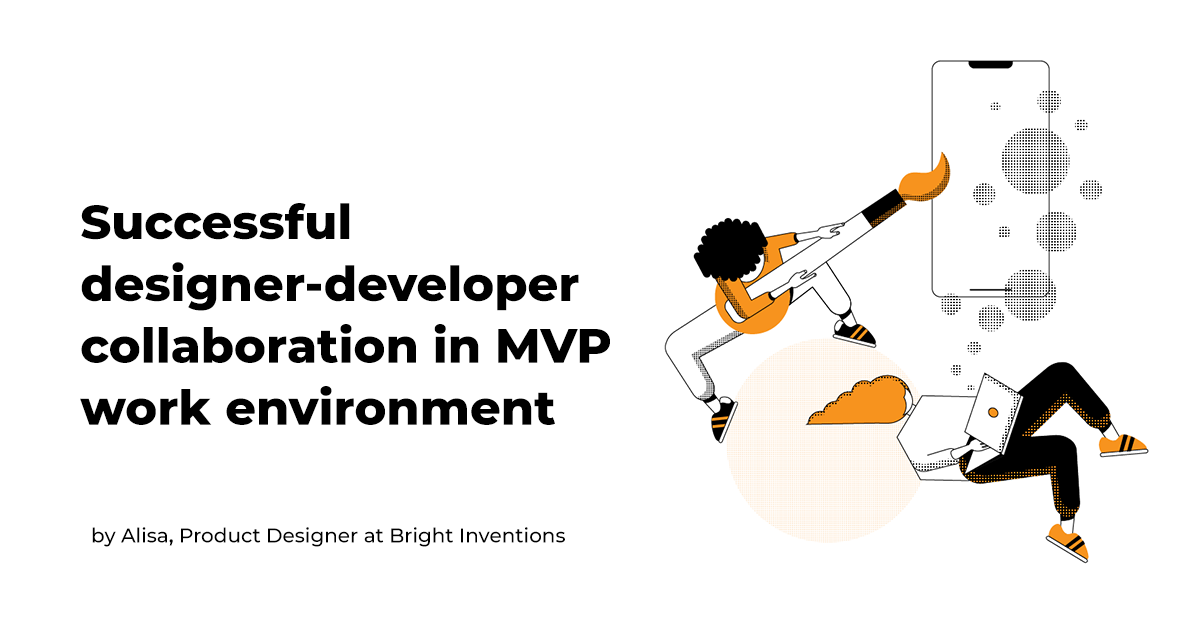 Successful designer-developer collaboration in MVP work environment

by Alisa, Product Designer at Bright Inventions